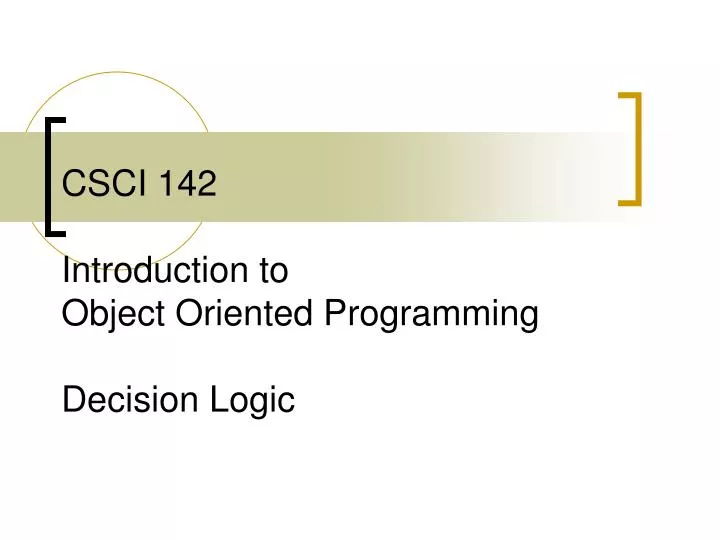 CSCI 142

Introduction to
Object Oriented Programming

Decision Logic